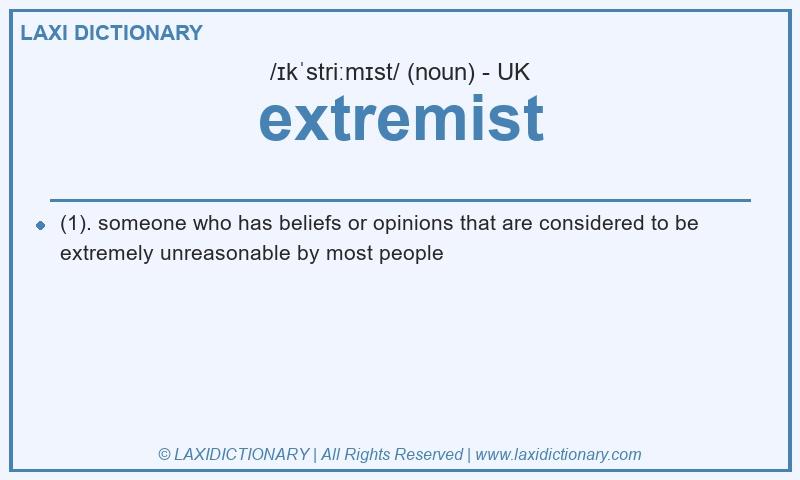 LAXI DICTIONARY

/ɪkˈstriːmɪst/ (noun) - UK

extremist

(1). someone who has beliefs or opinions that are considered to be extremely unreasonable by most people

© LAXIDICTIONARY | All Rights Reserved | www.laxidictionary.com